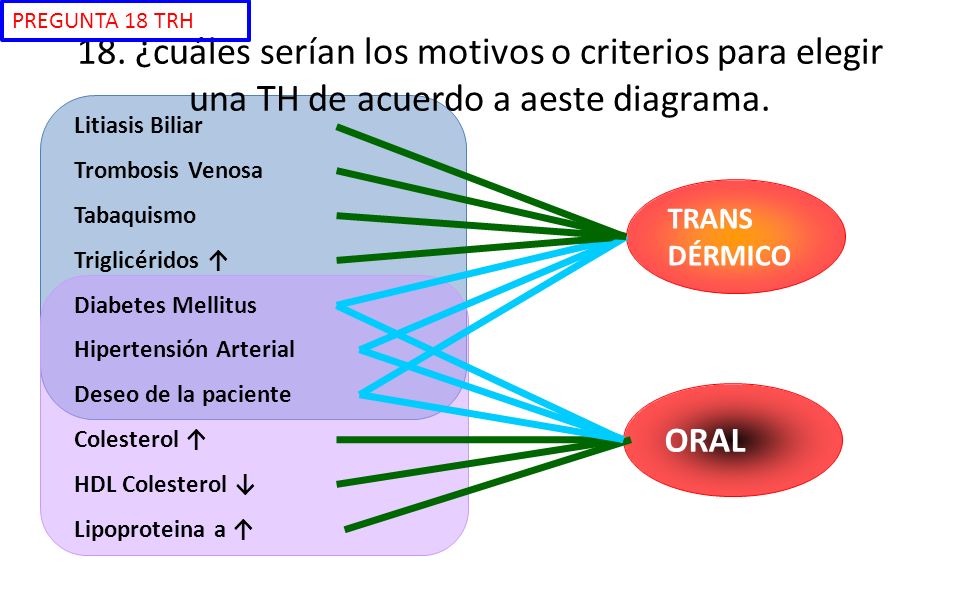 PREGUNTA 18 TRH

18. ¿cuáles serían los motivos o criterios para elegir una TH de acuerdo a aeste diagrama.

Litiasis Biliar
Trombosis Venosa
Tabaquismo
Triglicéridos ↑
Diabetes Mellitus
Hipertensión Arterial
Deseo de la paciente
Colesterol ↑
HDL Colesterol ↓
Lipoproteina a ↑

TRANS DÉRMICO

ORAL